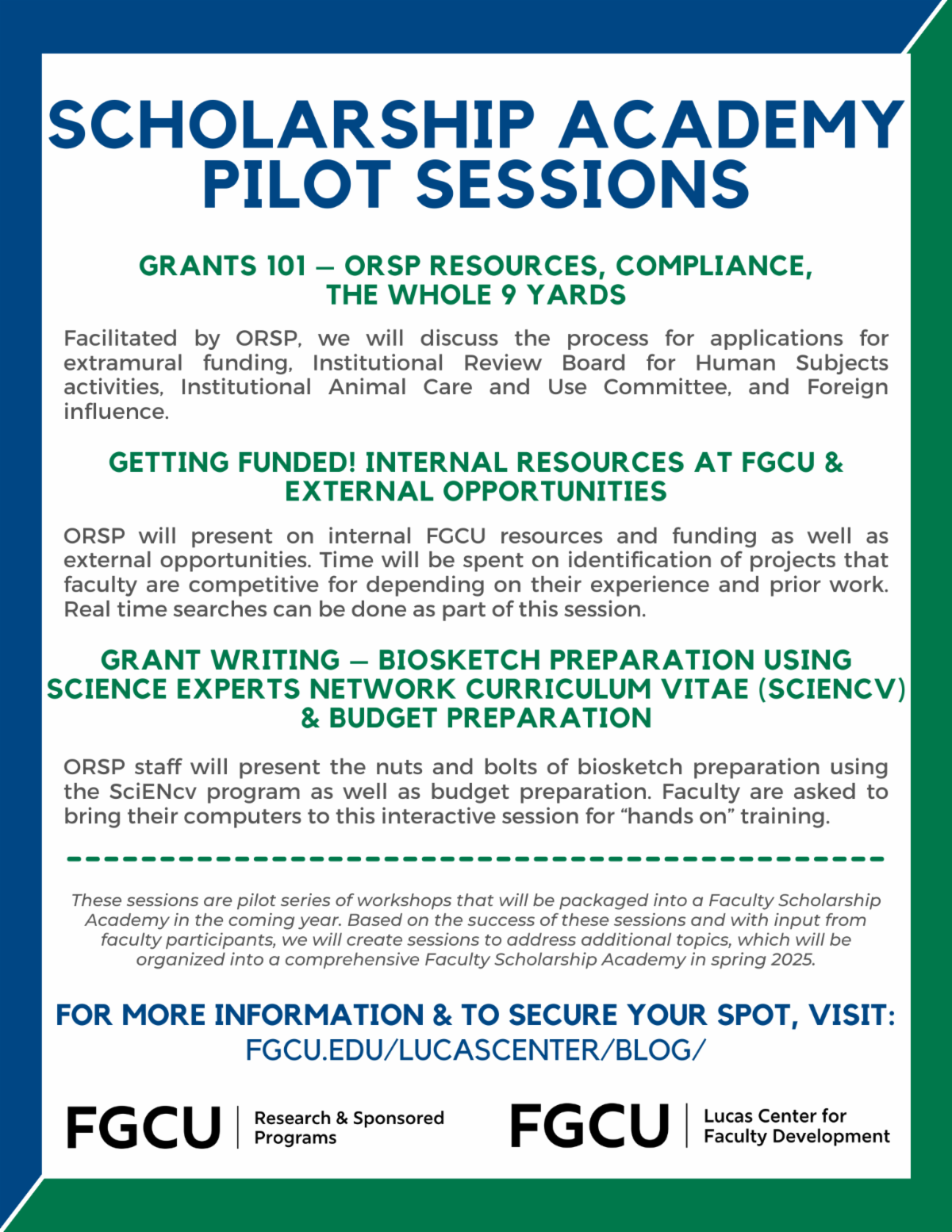 SCHOLARSHIP ACADEMY PILOT SESSIONS

GRANTS 101 – ORSP RESOURCES, COMPLIANCE, THE WHOLE 9 YARDS

Facilitated by ORSP, we will discuss the process for applications for extramural funding, Institutional Review Board for Human Subjects activities, Institutional Animal Care and Use Committee, and Foreign influence.

GETTING FUNDED! INTERNAL RESOURCES AT FGCU & EXTERNAL OPPORTUNITIES

ORSP will present on internal FGCU resources and funding as well as external opportunities. Time will be spent on identification of projects that faculty are competitive for depending on their experience and prior work. Real time searches can be done as part of this session.

GRANT WRITING – BIOSKETCH PREPARATION USING SCIENCE EXPERTS NETWORK CURRICULUM VITAE (SCIENCV) & BUDGET PREPARATION

ORSP staff will present the nuts and bolts of biosketch preparation using the SciENcv program as well as budget preparation. Faculty are asked to bring their computers to this interactive session for “hands on” training.

These sessions are pilot series of workshops that will be packaged into a Faculty Scholarship Academy in the coming year. Based on the success of these sessions and with input from faculty participants, we will create sessions to address additional topics, which will be organized into a comprehensive Faculty Scholarship Academy in spring 2025.

FOR MORE INFORMATION & TO SECURE YOUR SPOT, VISIT:
FGCU.EDU/LUCASCENTER/BLOG/

FGCU Research & Sponsored Programs

FGCU Lucas Center for Faculty Development